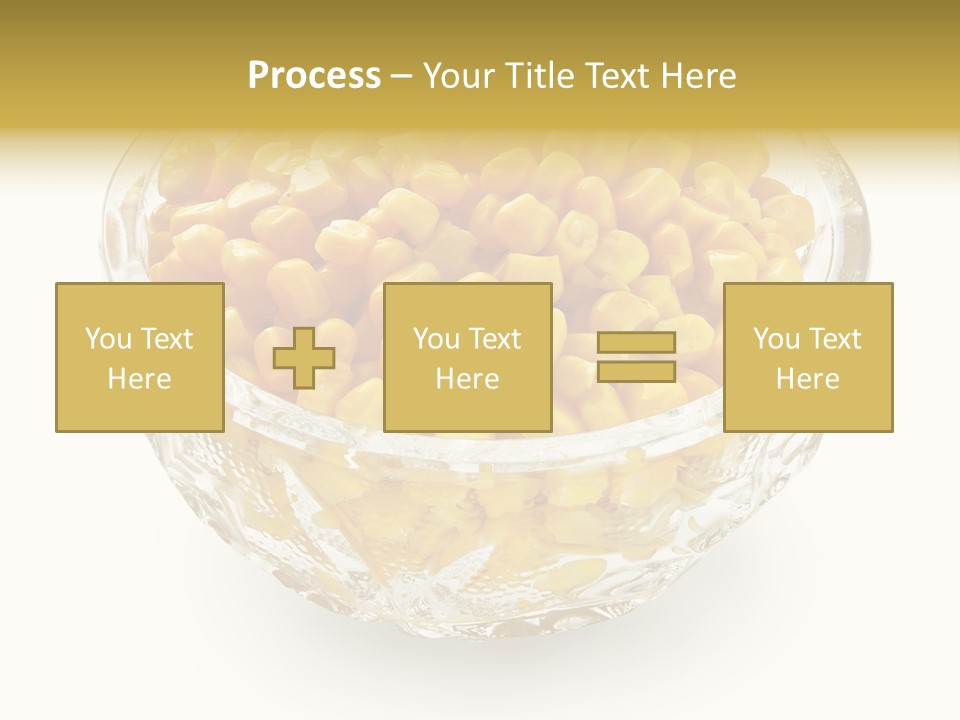 Process – Your Title Text Here

You Text Here

You Text Here

You Text Here